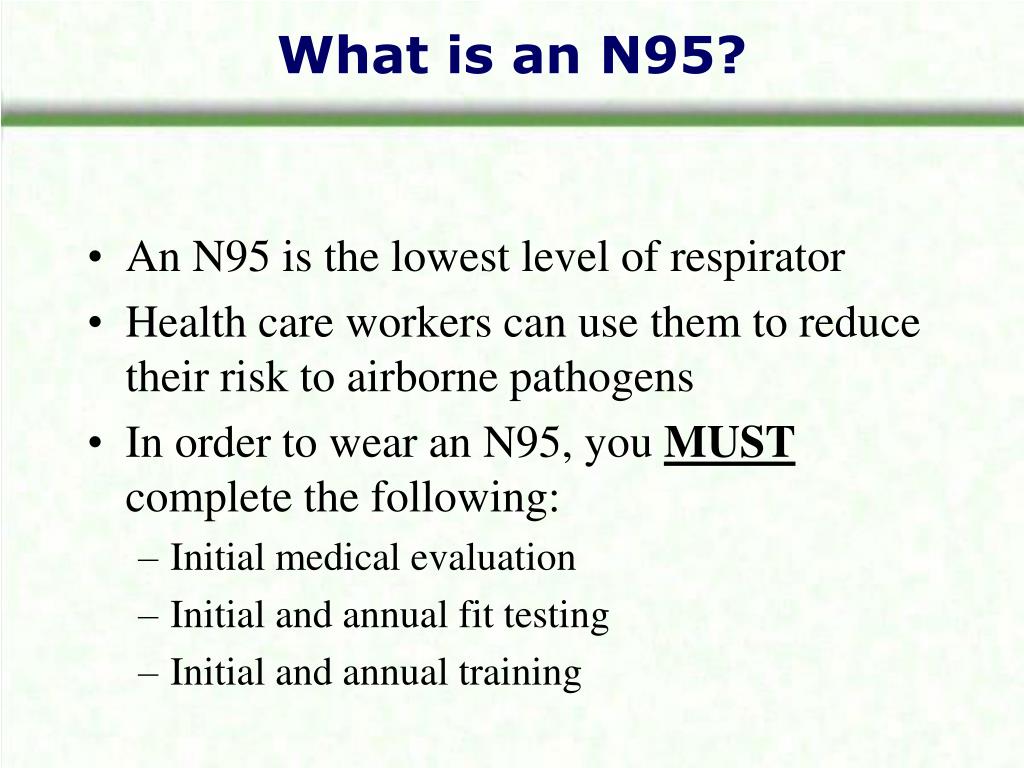 What is an N95?

• An N95 is the lowest level of respirator
• Health care workers can use them to reduce their risk to airborne pathogens
• In order to wear an N95, you MUST complete the following:
– Initial medical evaluation
– Initial and annual fit testing
– Initial and annual training